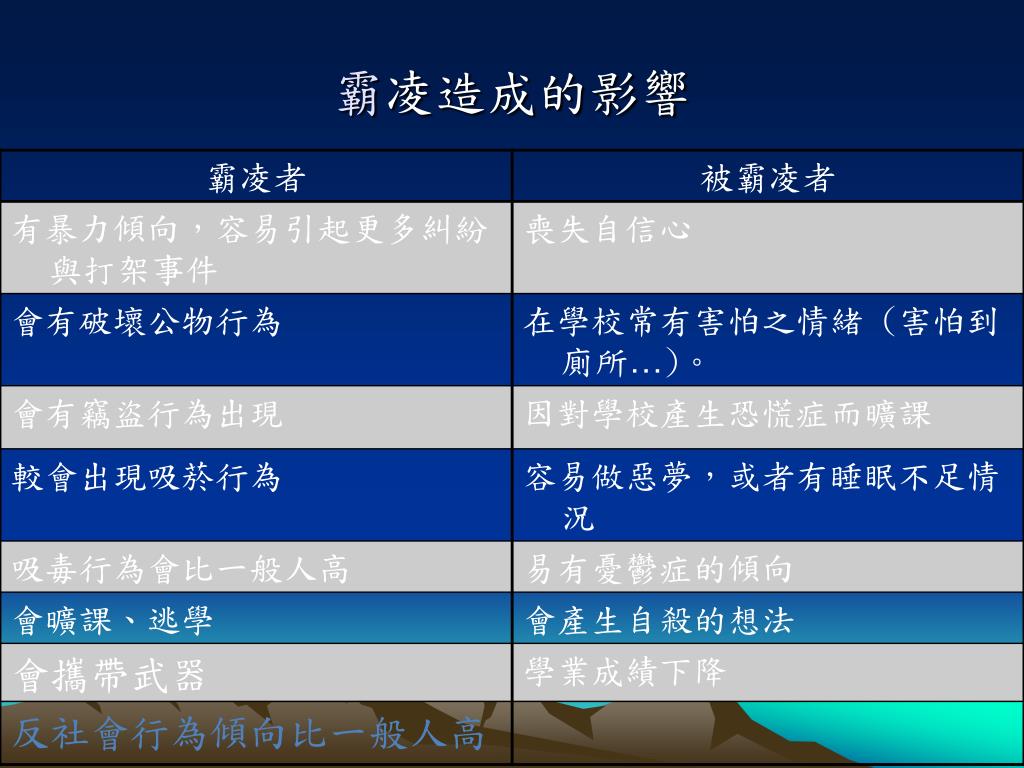 霸凌造成的影響

| 霸凌者 | 被霸凌者 |
|---|---|
| 有暴力傾向，容易引起更多糾紛與打架事件 | 喪失自信心 |
| 會有破壞公物行為 | 在學校常有害怕之情緒（害怕到廁所…）。 |
| 會有竊盜行為出現 | 因對學校產生恐慌症而曠課 |
| 較會出現吸菸行為 | 容易做惡夢，或者有睡眠不足情況 |
| 吸毒行為會比一般人高 | 易有憂鬱症的傾向 |
| 會曠課、逃學 | 會產生自殺的想法 |
| 會攜帶武器 | 學業成績下降 |
| 反社會行為傾向比一般人高 | |